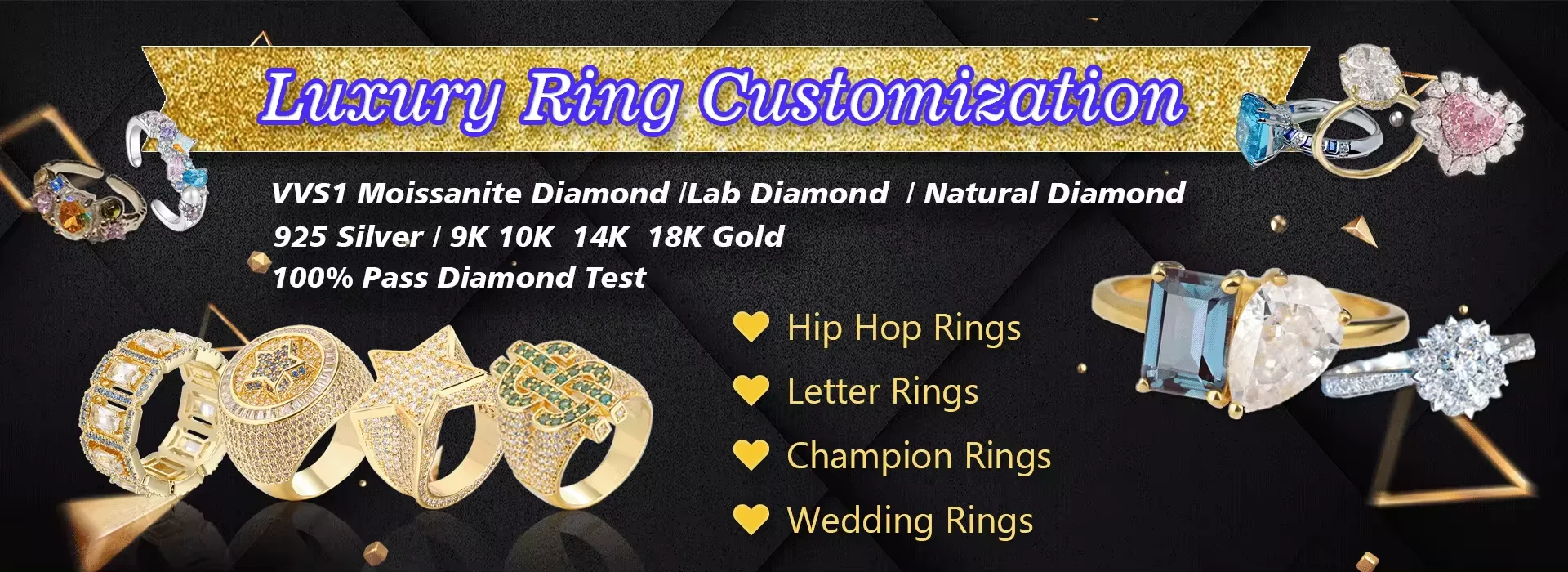 Luxury Ring Customization

VVS1 Moissanite Diamond /Lab Diamond / Natural Diamond
925 Silver / 9K 10K 14K 18K Gold
100% Pass Diamond Test

Hip Hop Rings
Letter Rings
Champion Rings
Wedding Rings